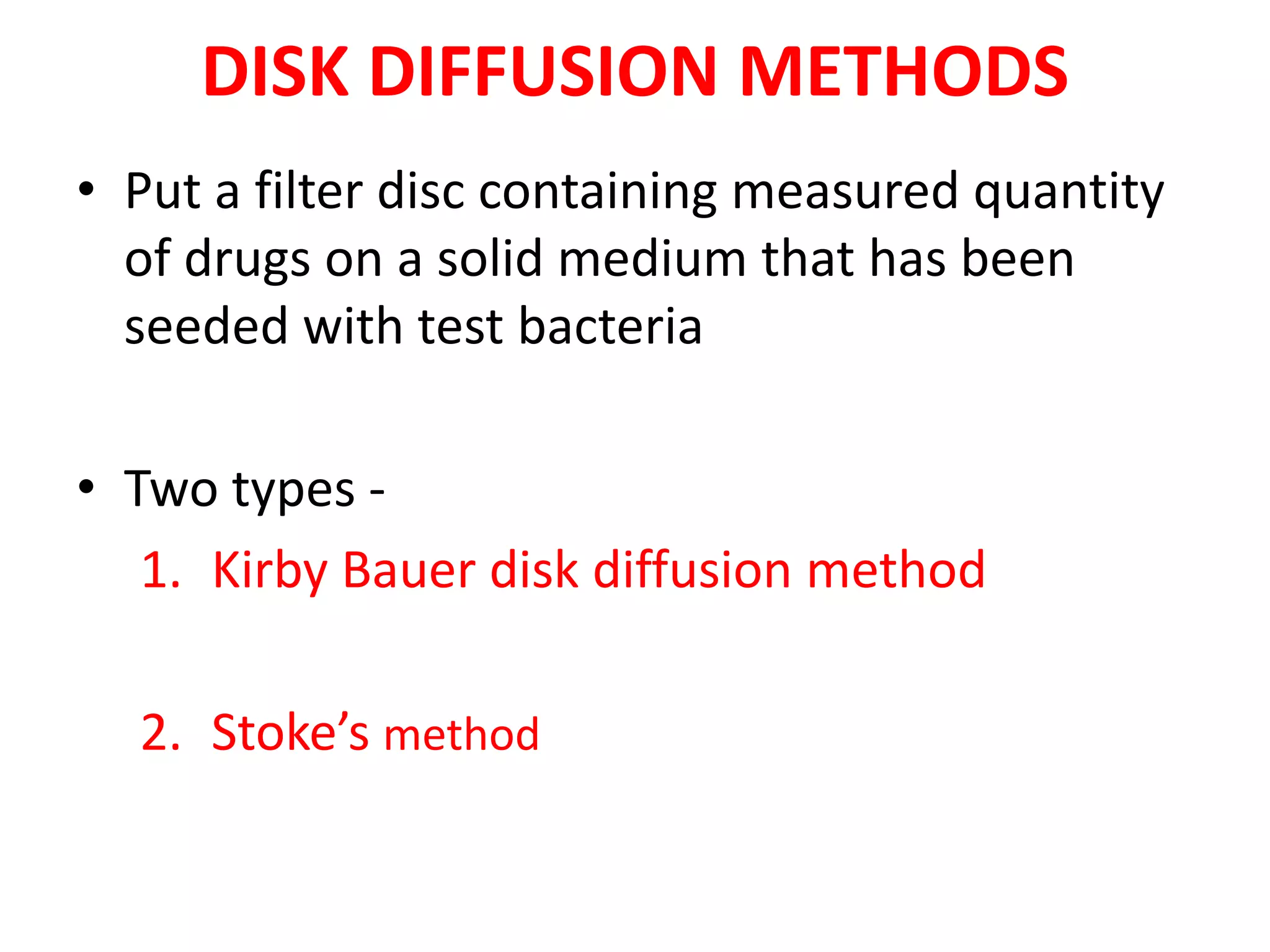 DISK DIFFUSION METHODS

• Put a filter disc containing measured quantity of drugs on a solid medium that has been seeded with test bacteria

• Two types -
1. Kirby Bauer disk diffusion method

2. Stoke’s method